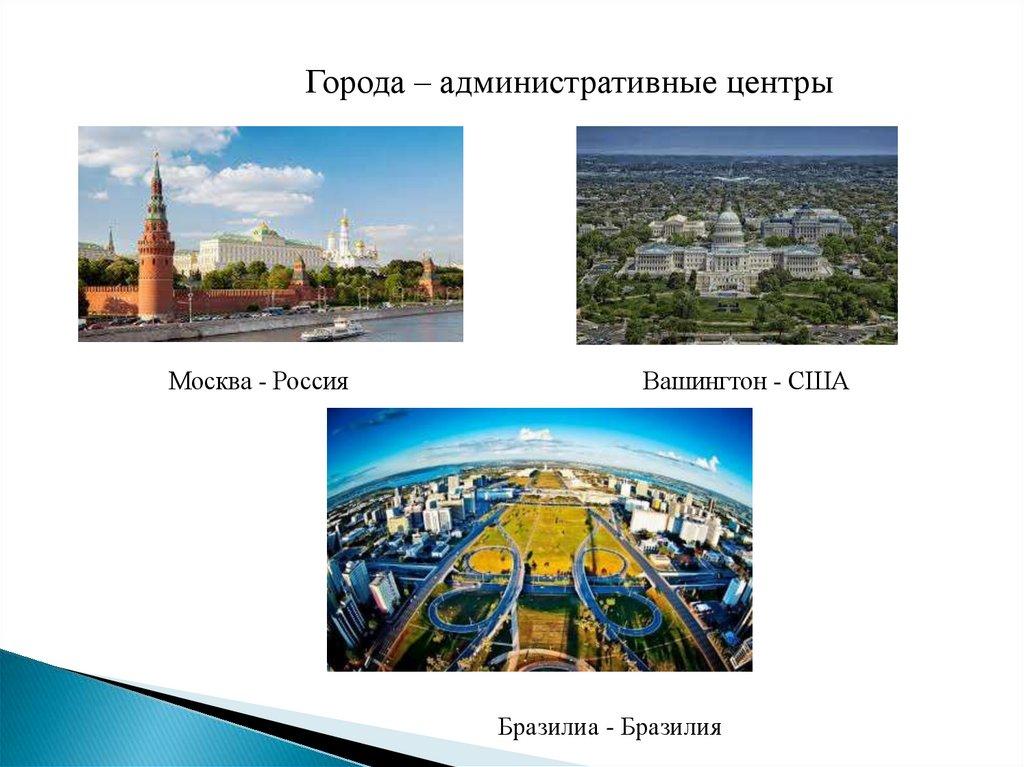 Города – административные центры

Москва - Россия

Вашингтон - США

Бразилиа - Бразилия